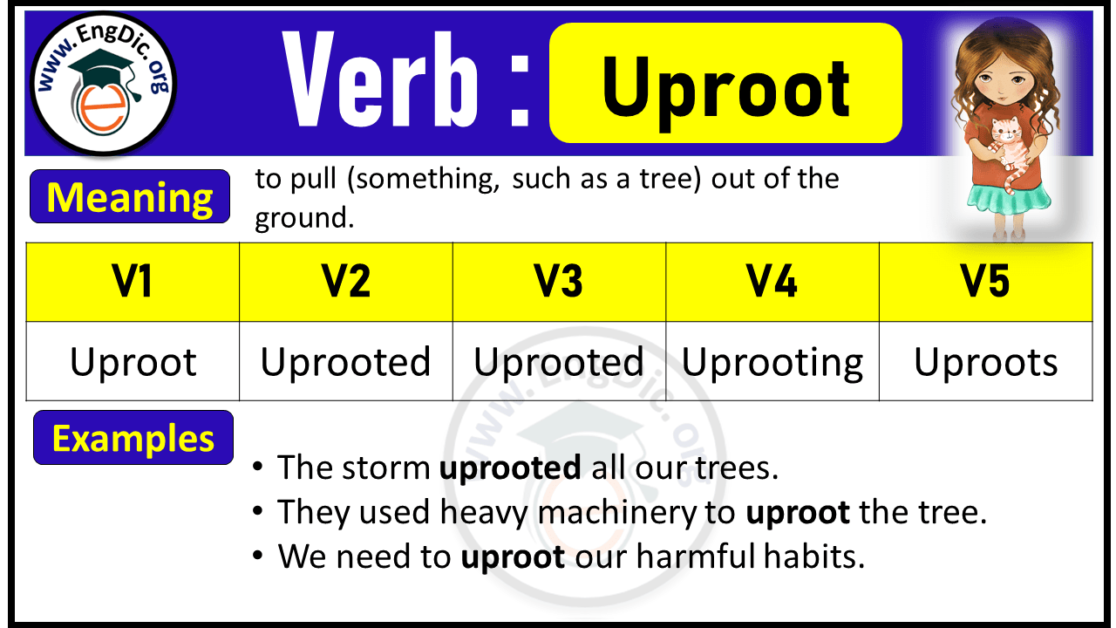 www.EngDic.org

Verb : Uproot

Meaning
to pull (something, such as a tree) out of the ground.

| V1 | V2 | V3 | V4 | V5 |
|---|---|---|---|---|
| Uproot | Uprooted | Uprooted | Uprooting | Uproots |

www.EngDic.org

Examples
• The storm uprooted all our trees.
• They used heavy machinery to uproot the tree.
• We need to uproot our harmful habits.